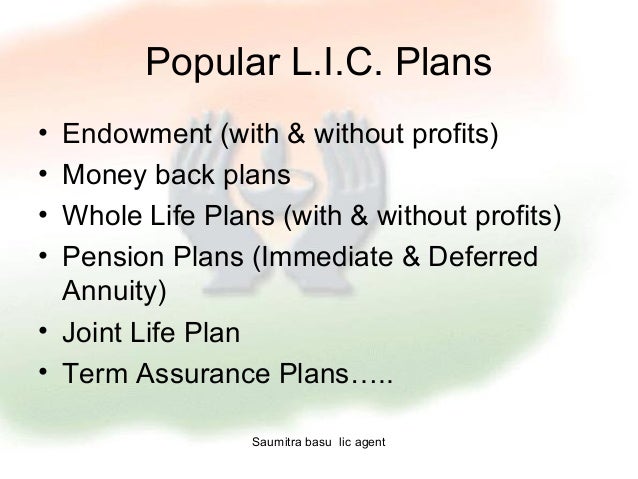 Popular L.I.C. Plans

• Endowment (with & without profits)
• Money back plans
• Whole Life Plans (with & without profits)
• Pension Plans (Immediate & Deferred Annuity)
• Joint Life Plan
• Term Assurance Plans…..

Saumitra basu lic agent